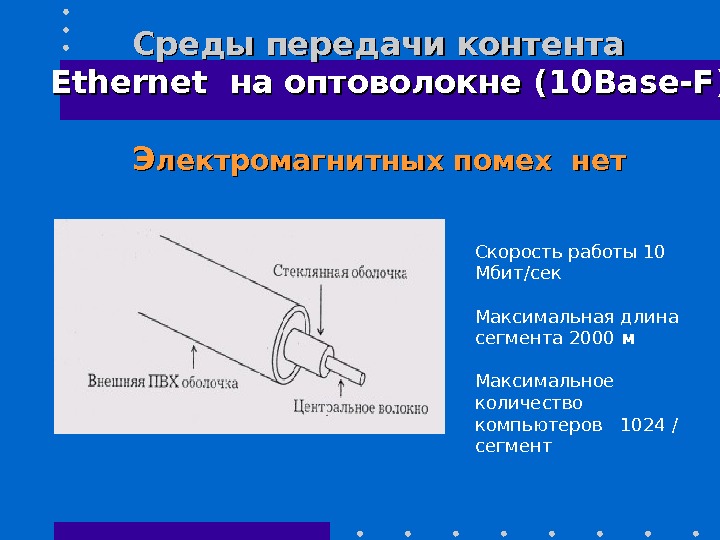 Среды передачи контента
Ethernet на оптоволокне (10Base-F)

Электромагнитных помех нет

Стеклянная оболочка
Внешняя ПВХ оболочка
Центральное волокно

Скорость работы 10 Мбит/сек

Максимальная длина сегмента 2000 м

Максимальное количество компьютеров 1024 / сегмент